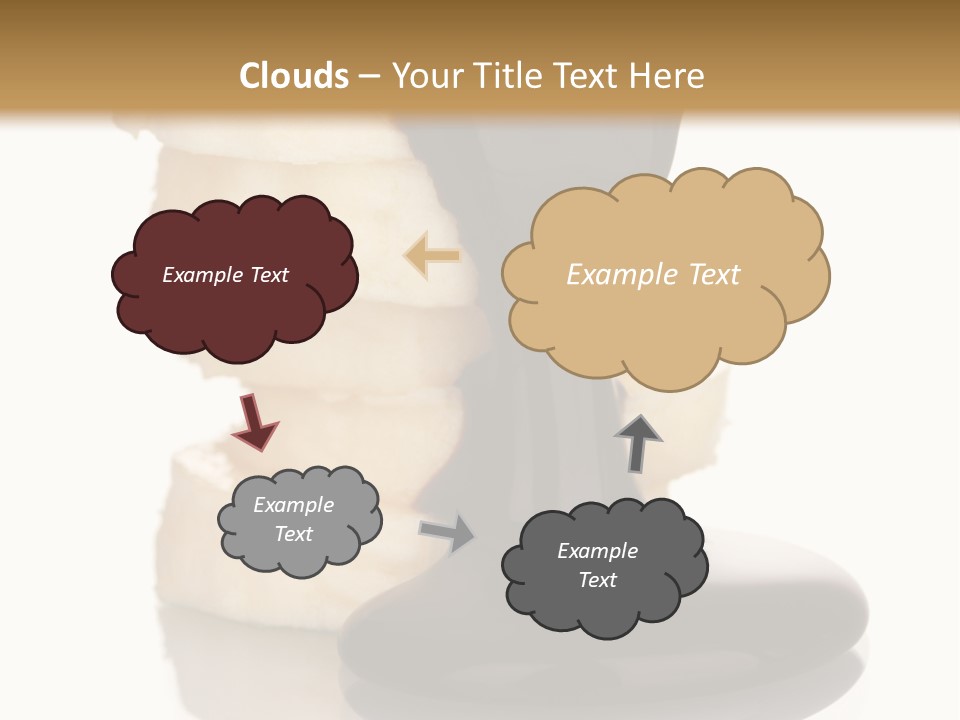 Clouds – Your Title Text Here

Example Text

Example Text

Example Text

Example Text